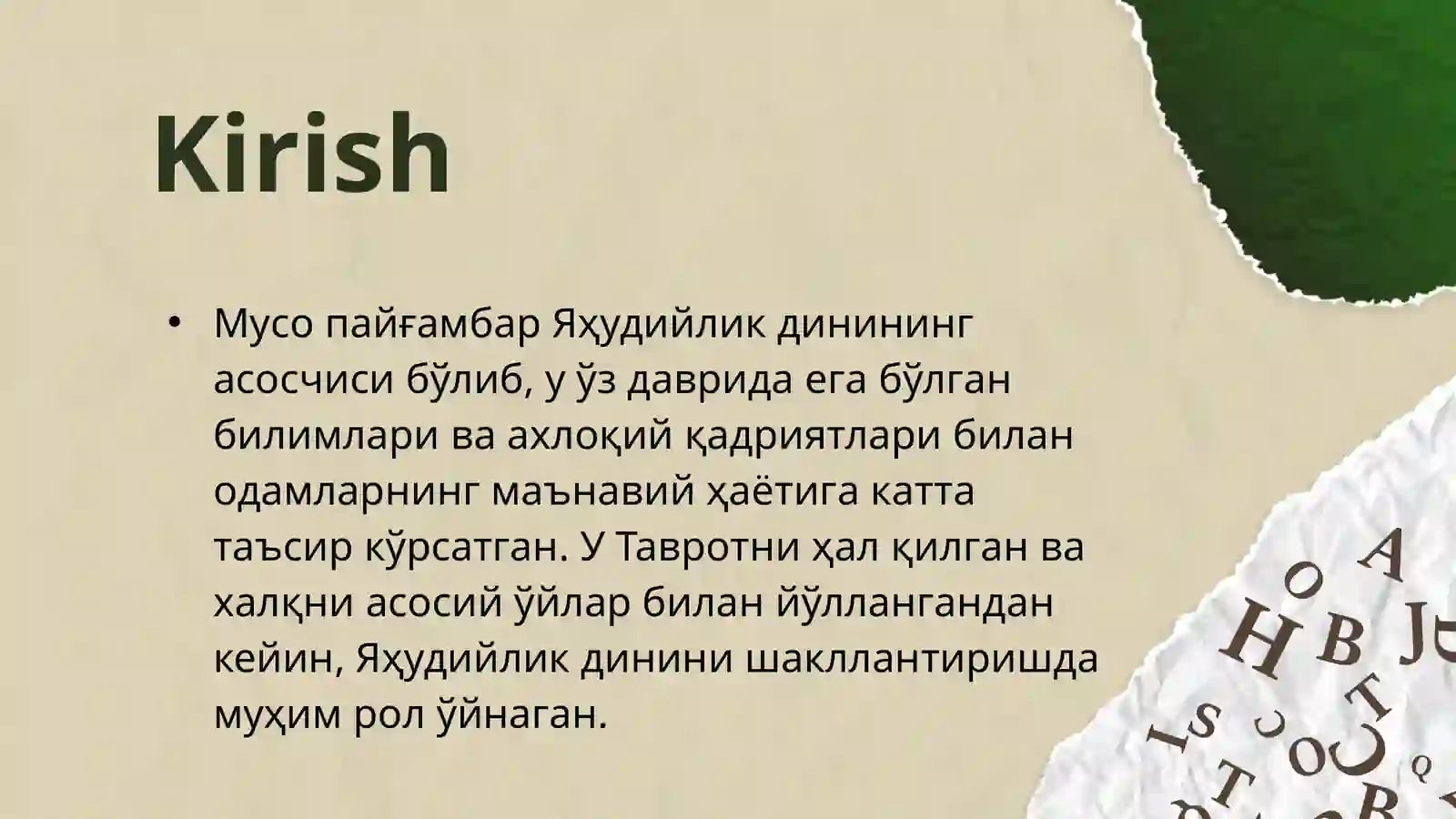 Kirish

• Мусо пайғамбар Яҳудийлик динининг асосчиси бўлиб, у ўз даврида ега бўлган билимлари ва ахлоқий қадриятлари билан одамларнинг маънавий ҳаётига катта таъсир кўрсатган. У Тавротни ҳал қилган ва халқни асосий ўйлар билан йўллангандан кейин, Яҳудийлик динини шакллантиришда муҳим рол ўйнаган.